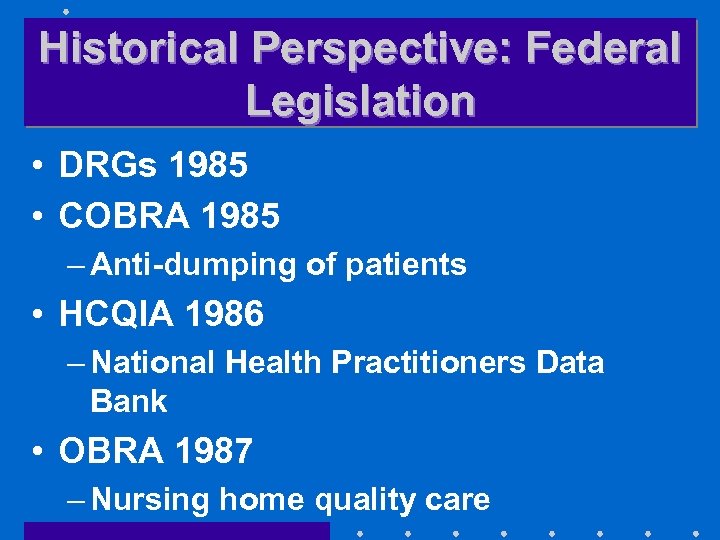 Historical Perspective: Federal Legislation

• DRGs 1985
• COBRA 1985
– Anti-dumping of patients
• HCQIA 1986
– National Health Practitioners Data Bank
• OBRA 1987
– Nursing home quality care